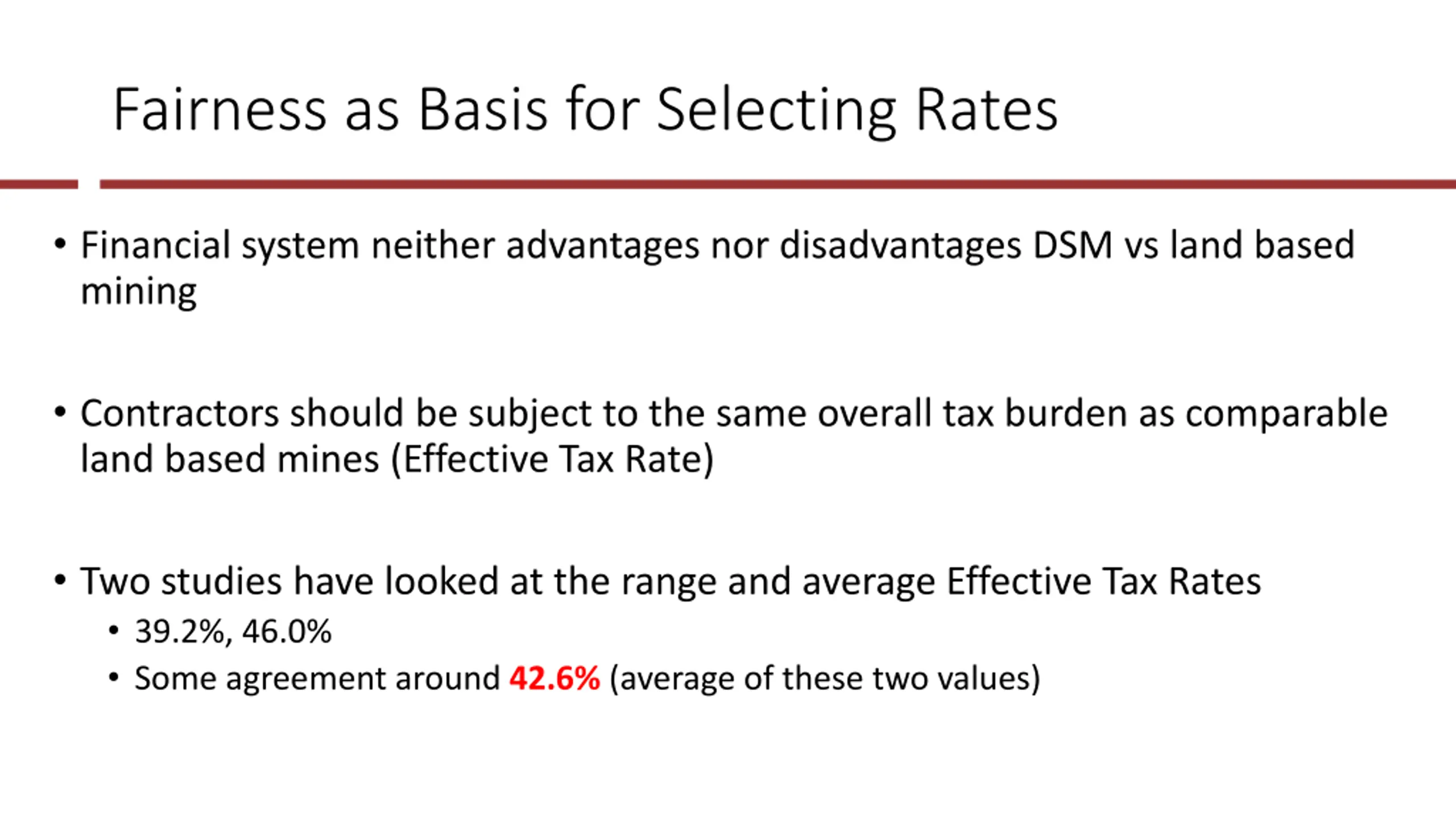 Fairness as Basis for Selecting Rates

• Financial system neither advantages nor disadvantages DSM vs land based mining

• Contractors should be subject to the same overall tax burden as comparable land based mines (Effective Tax Rate)

• Two studies have looked at the range and average Effective Tax Rates
  • 39.2%, 46.0%
  • Some agreement around 42.6% (average of these two values)